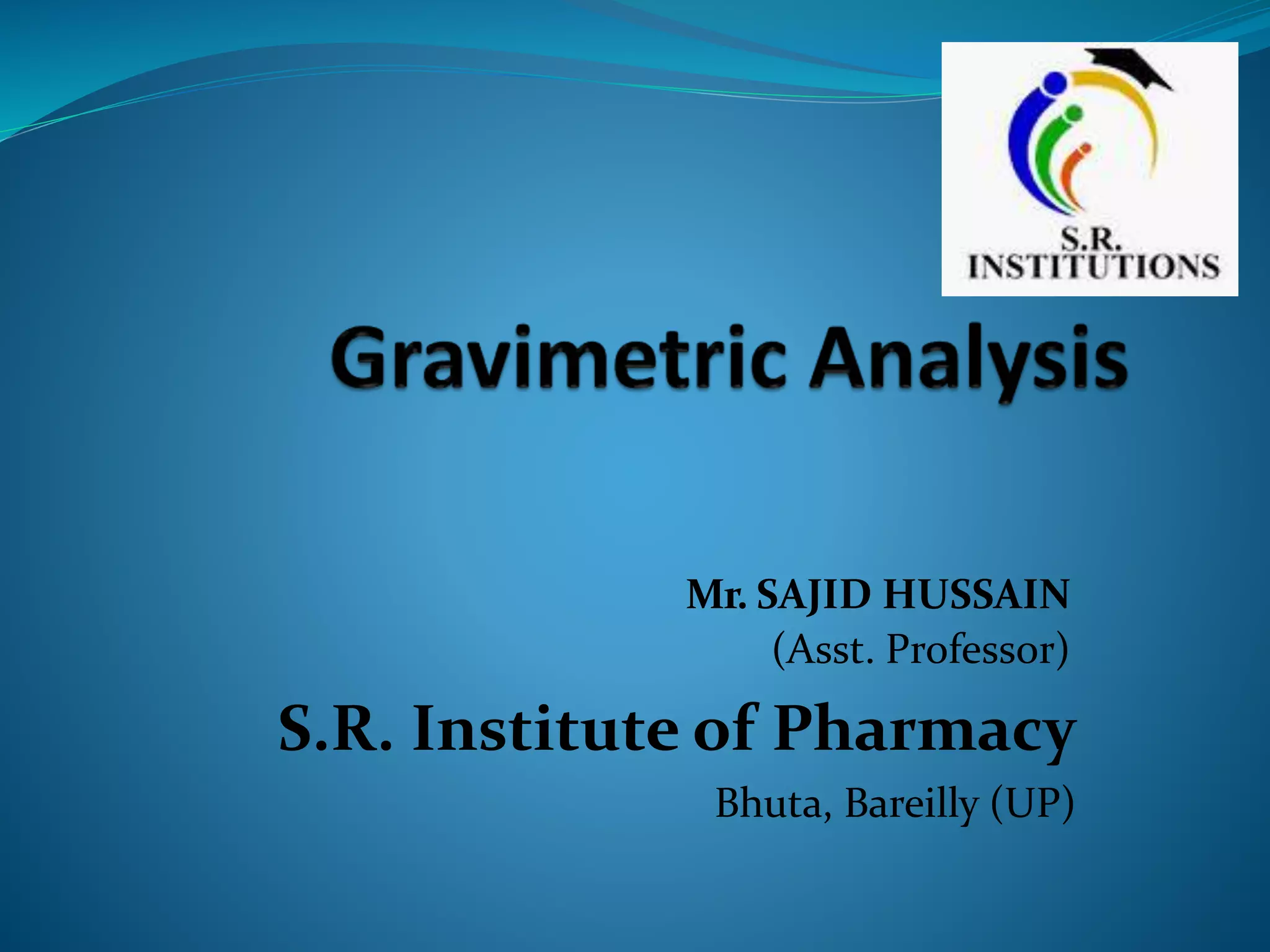 S.R.
INSTITUTIONS

Gravimetric Analysis

Mr. SAJID HUSSAIN
(Asst. Professor)

S.R. Institute of Pharmacy

Bhuta, Bareilly (UP)